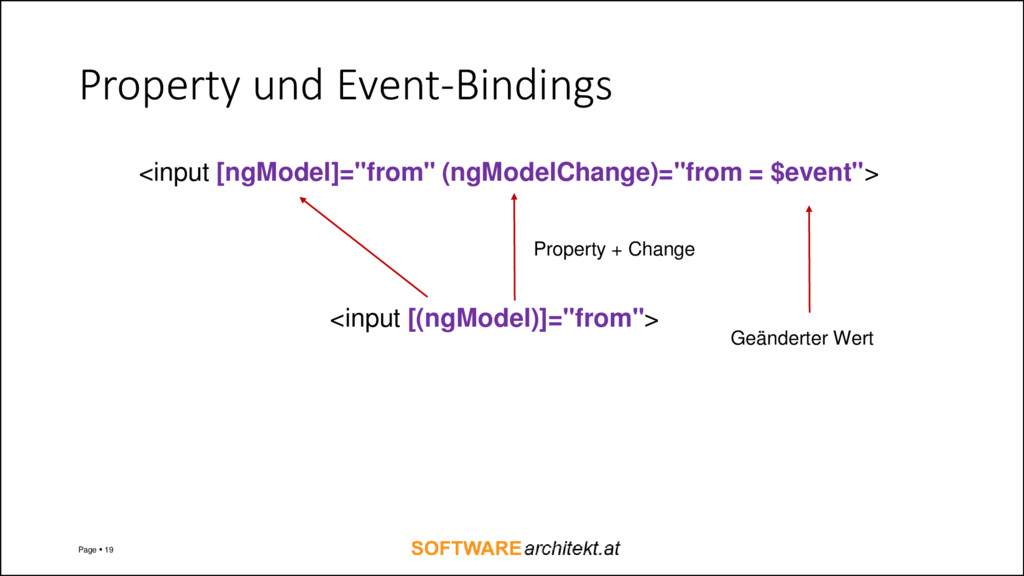 Property und Event-Bindings

<input [ngModel]="from" (ngModelChange)="from = $event">

Property + Change

<input [(ngModel)]="from">

Geänderter Wert

Page ▪ 19

SOFTWAREarchitekt.at